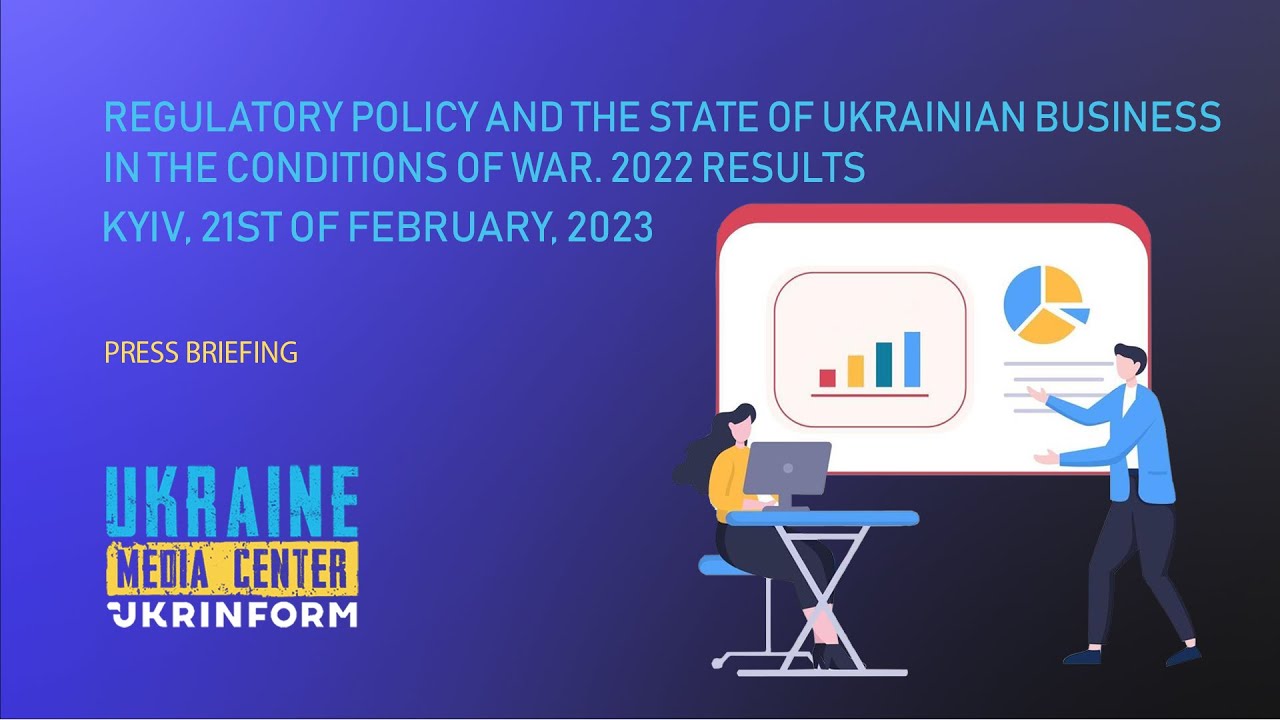 REGULATORY POLICY AND THE STATE OF UKRAINIAN BUSINESS IN THE CONDITIONS OF WAR. 2022 RESULTS

KYIV, 21ST OF FEBRUARY, 2023

PRESS BRIEFING

UKRAINE
MEDIA CENTER
UKRINFORM